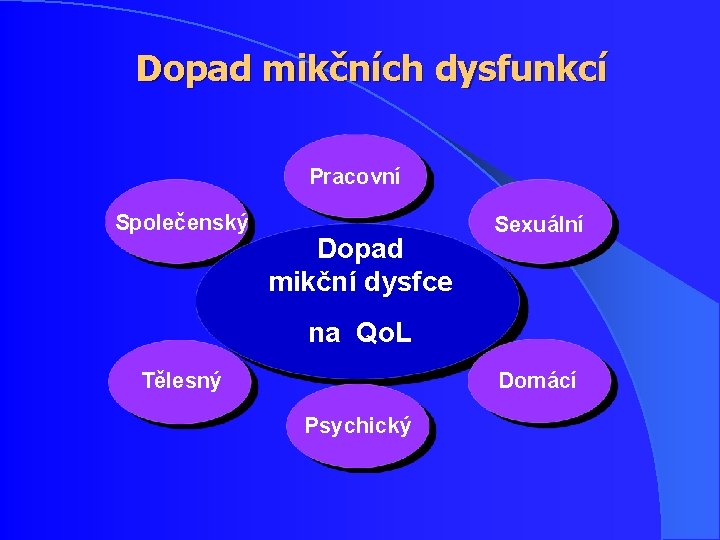 Dopad mikčních dysfunkcí

Pracovní

Společenský

Sexuální

Dopad mikční dysfce na QoL

Tělesný

Domácí

Psychický